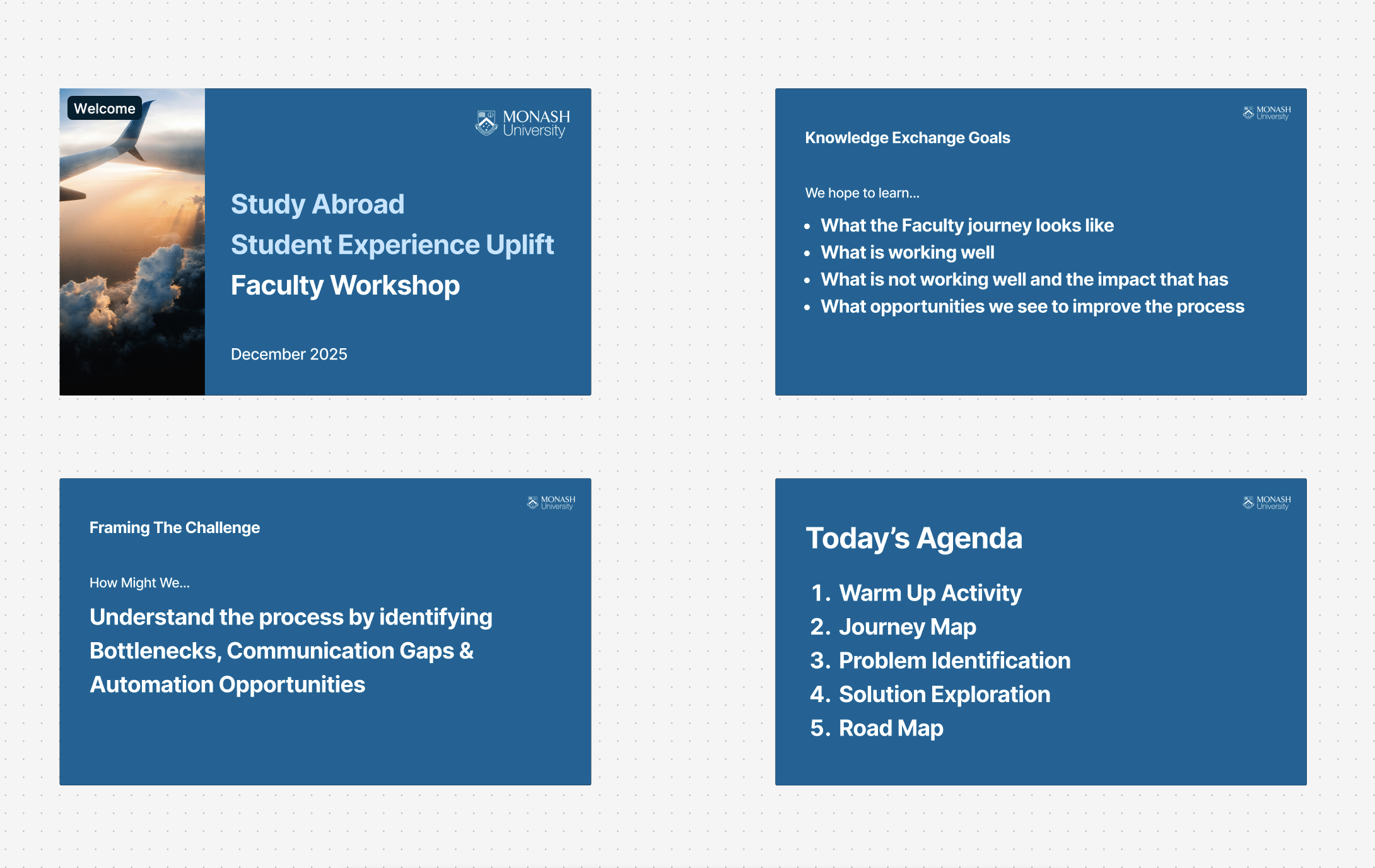 Welcome

MONASH University

Study Abroad
Student Experience Uplift
Faculty Workshop

December 2025

MONASH University

Knowledge Exchange Goals

We hope to learn...

- What the Faculty journey looks like
- What is working well
- What is not working well and the impact that has
- What opportunities we see to improve the process

MONASH University

Framing The Challenge

How Might We...

Understand the process by identifying Bottlenecks, Communication Gaps & Automation Opportunities

MONASH University

Today's Agenda

1. Warm Up Activity
2. Journey Map
3. Problem Identification
4. Solution Exploration
5. Road Map